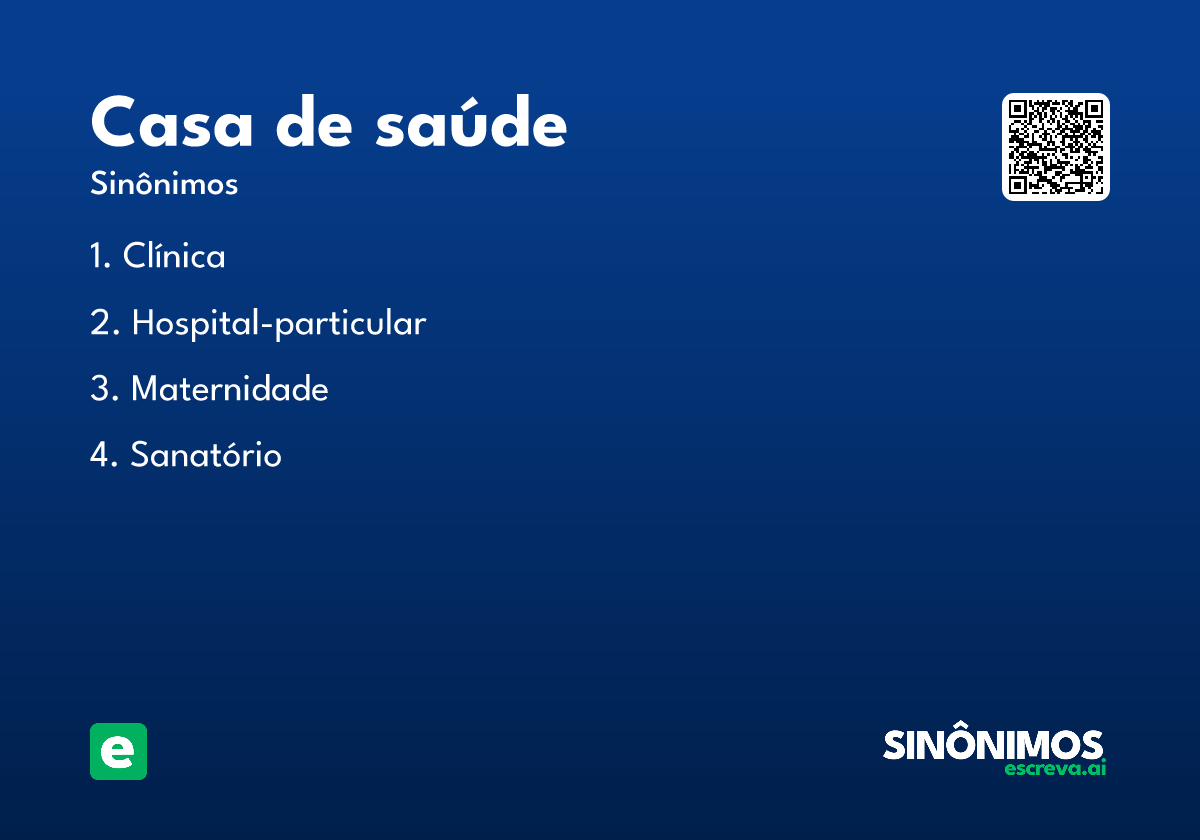 Casa de saúde

Sinônimos

1. Clínica

2. Hospital-particular

3. Maternidade

4. Sanatório

e

SINÔNIMOS
escreva.ai